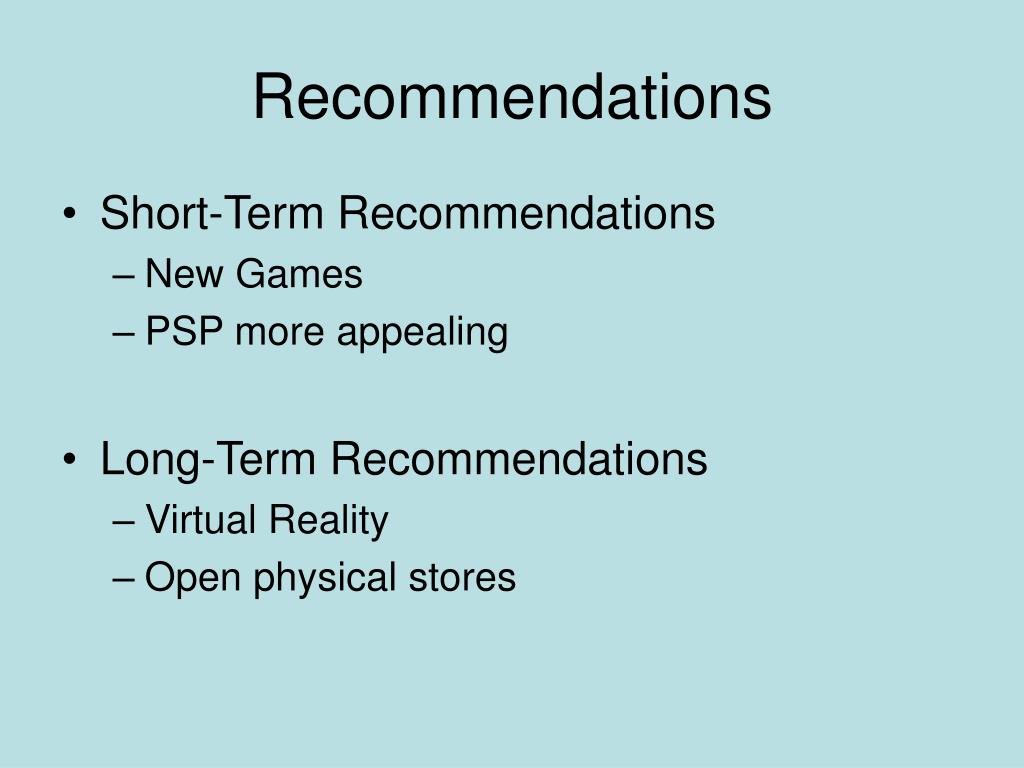 Recommendations

• Short-Term Recommendations
– New Games
– PSP more appealing

• Long-Term Recommendations
– Virtual Reality
– Open physical stores